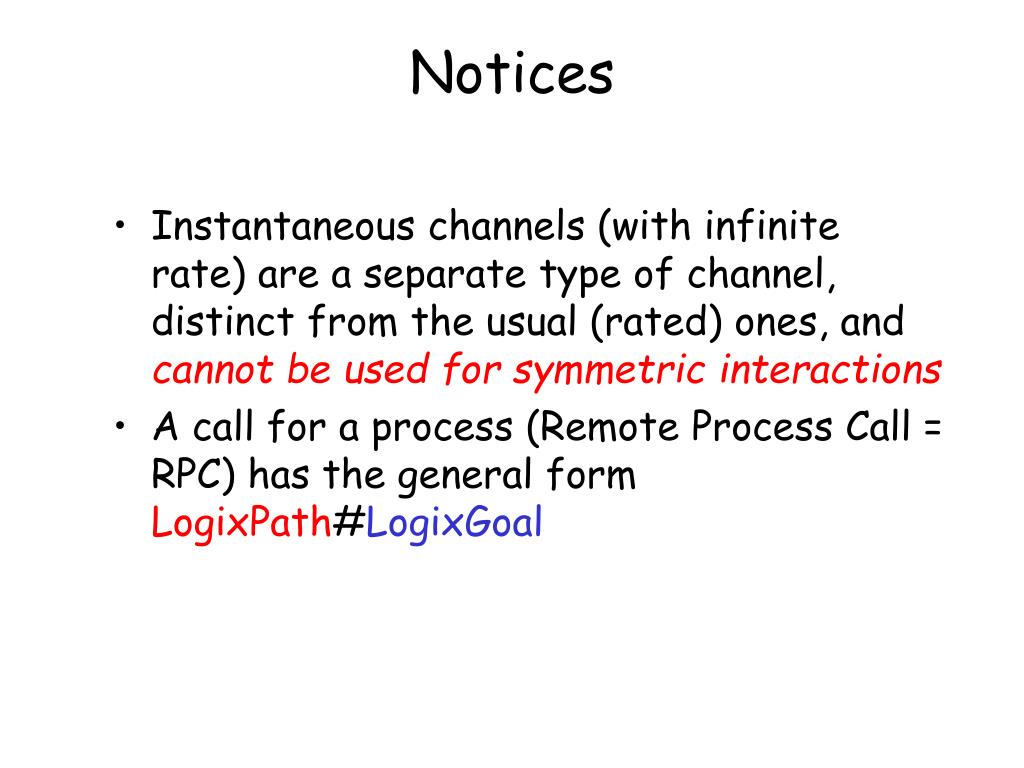 Notices

• Instantaneous channels (with infinite rate) are a separate type of channel, distinct from the usual (rated) ones, and cannot be used for symmetric interactions

• A call for a process (Remote Process Call = RPC) has the general form LogixPath#LogixGoal